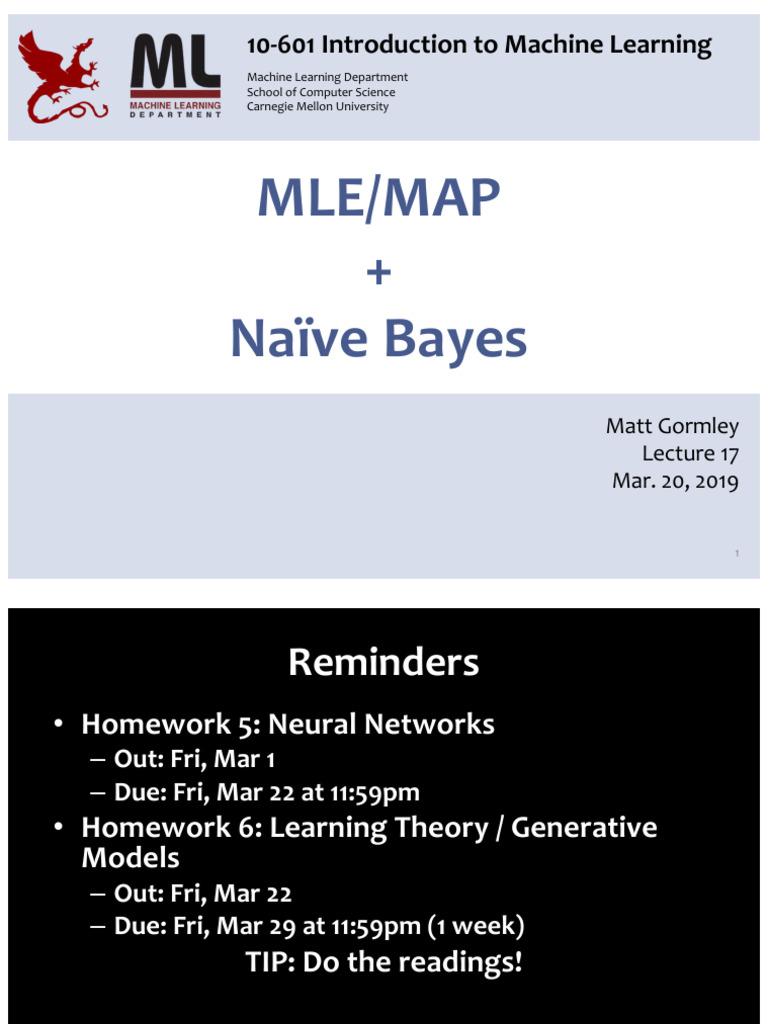 ML
MACHINE LEARNING
DEPARTMENT

10-601 Introduction to Machine Learning

Machine Learning Department
School of Computer Science
Carnegie Mellon University

MLE/MAP
+
Naïve Bayes

Matt Gormley
Lecture 17
Mar. 20, 2019

1

Reminders

• Homework 5: Neural Networks
– Out: Fri, Mar 1
– Due: Fri, Mar 22 at 11:59pm
• Homework 6: Learning Theory / Generative Models
– Out: Fri, Mar 22
– Due: Fri, Mar 29 at 11:59pm (1 week)

TIP: Do the readings!